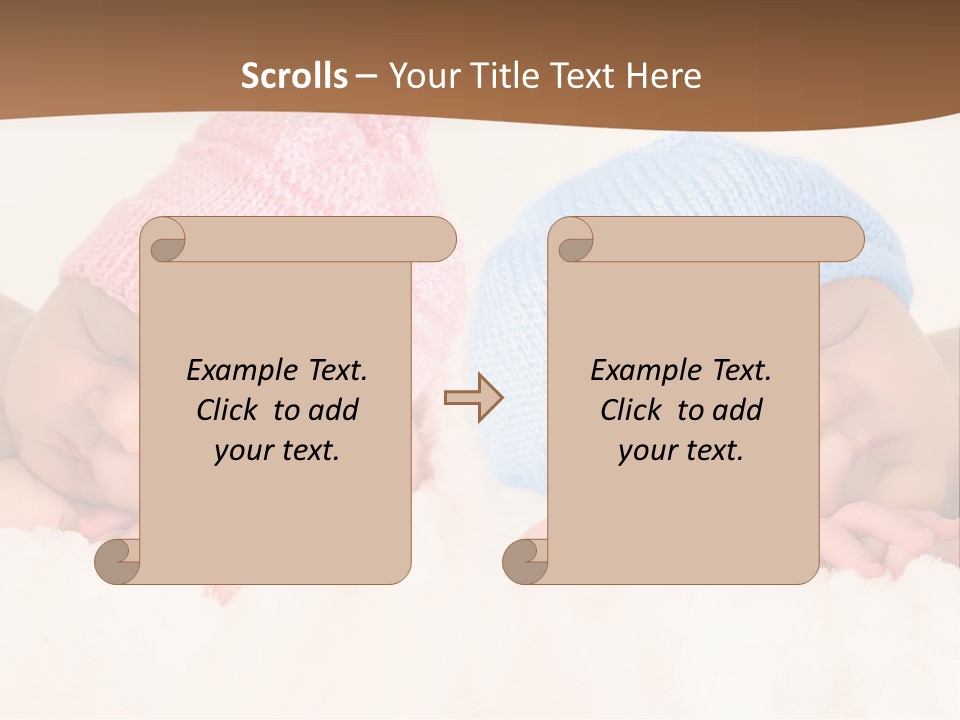 Scrolls – Your Title Text Here

Example Text. Click to add your text.

Example Text. Click to add your text.